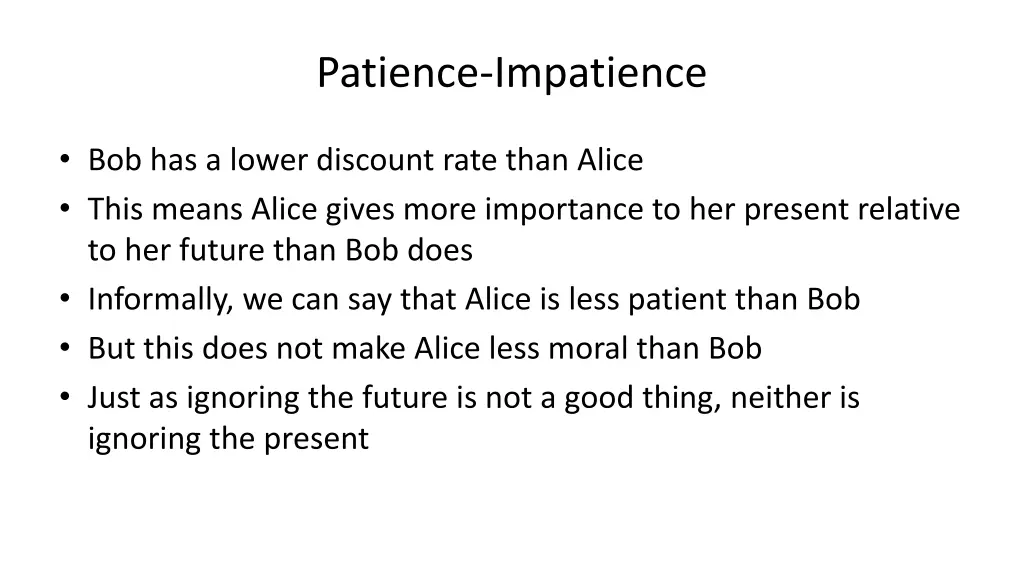 Patience-Impatience

• Bob has a lower discount rate than Alice
• This means Alice gives more importance to her present relative to her future than Bob does
• Informally, we can say that Alice is less patient than Bob
• But this does not make Alice less moral than Bob
• Just as ignoring the future is not a good thing, neither is ignoring the present